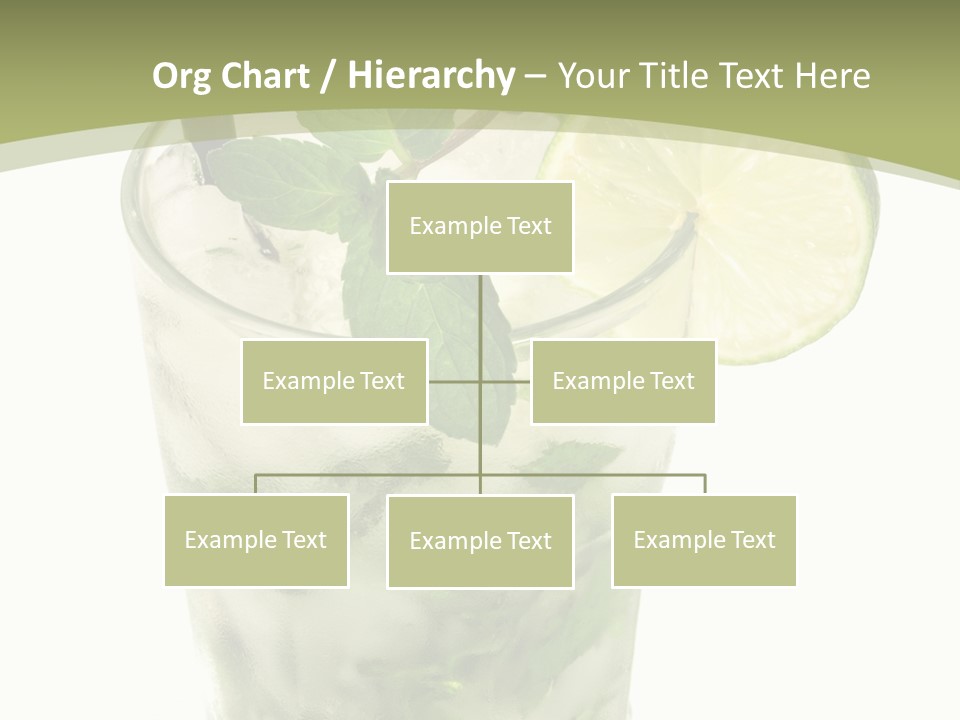 Org Chart / Hierarchy – Your Title Text Here

Example Text

Example Text

Example Text

Example Text

Example Text

Example Text